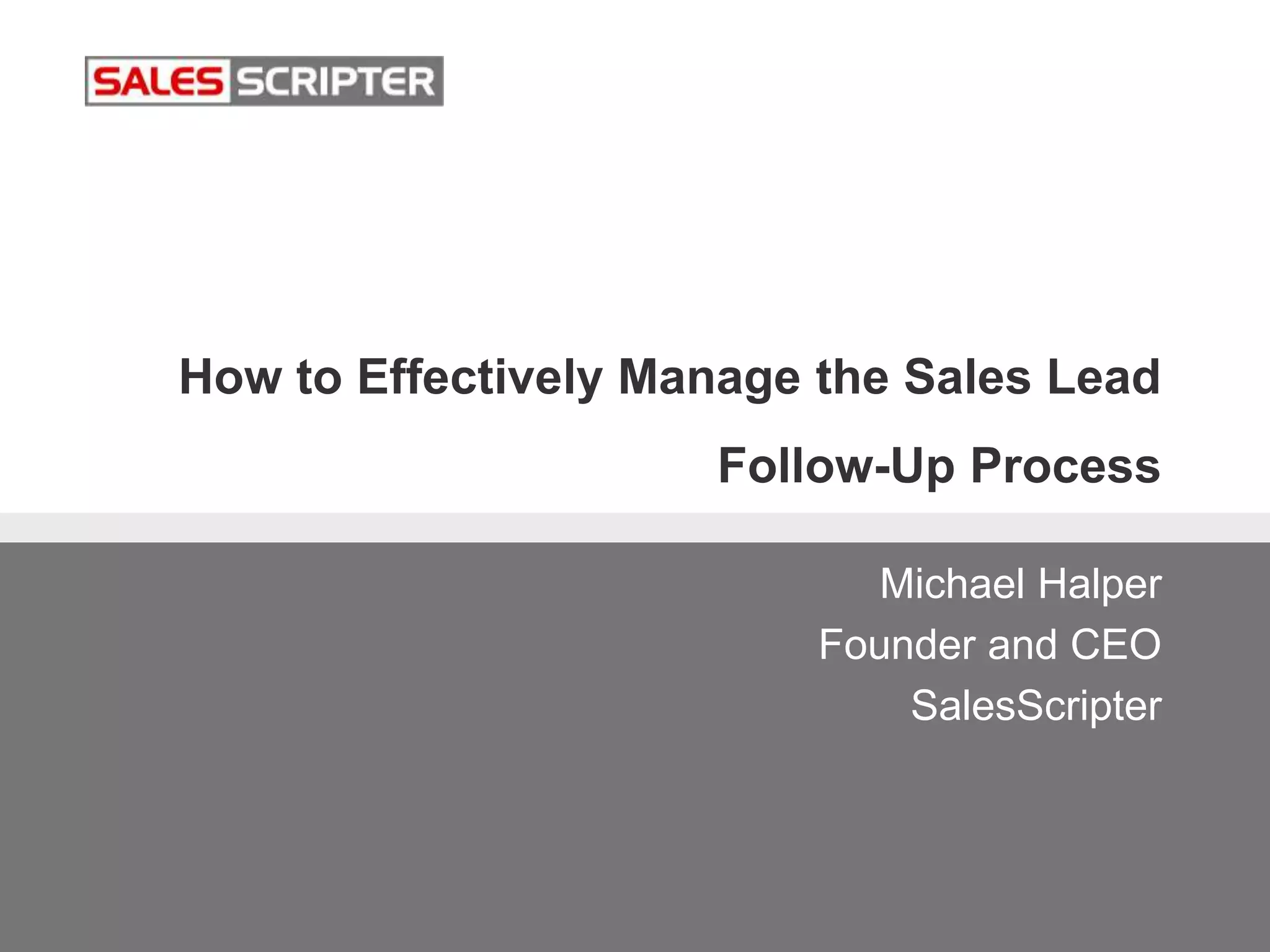 SALES SCRIPTER

How to Effectively Manage the Sales Lead Follow-Up Process

Michael Halper
Founder and CEO
SalesScripter